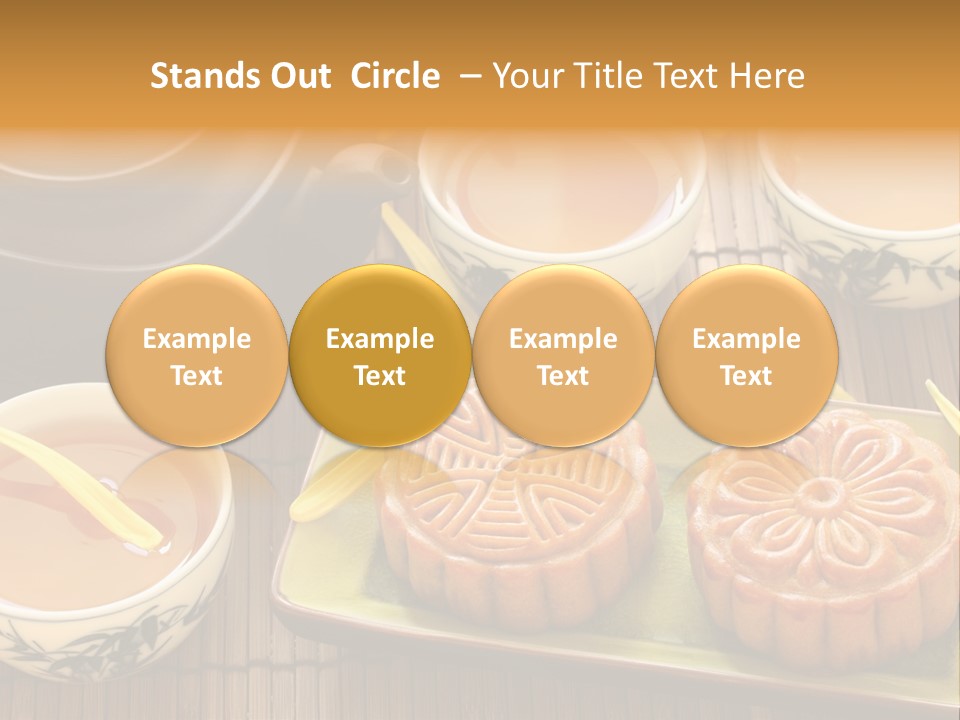 Stands Out Circle – Your Title Text Here

Example Text

Example Text

Example Text

Example Text